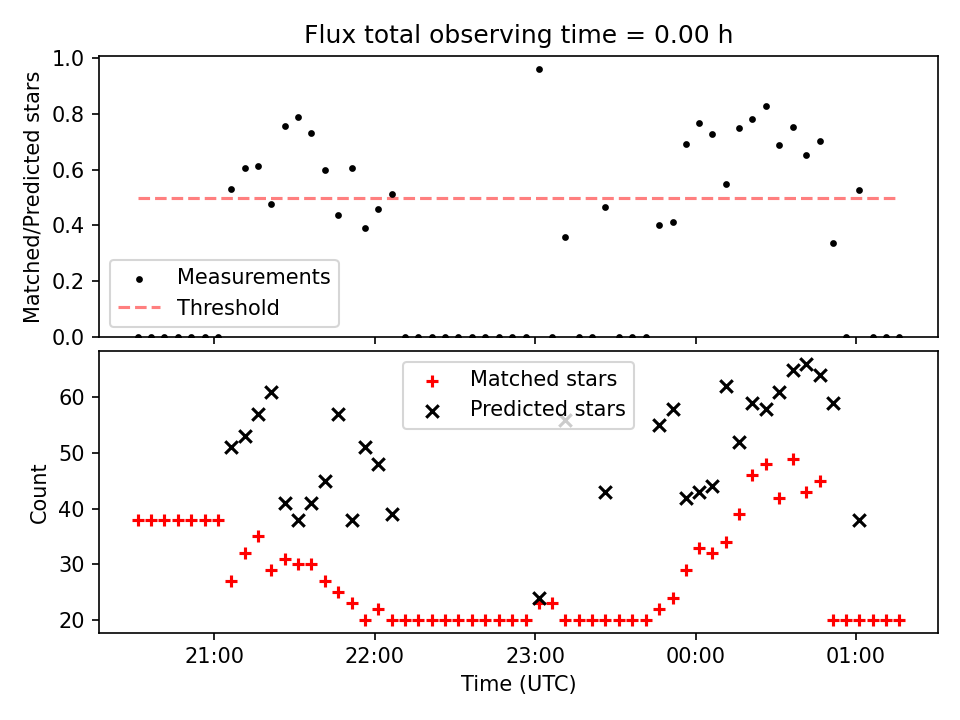 Flux total observing time = 0.00 h

Matched/Predicted stars

1.0
0.8
0.6
0.4
0.2
0.0

Measurements
Threshold

Count

60
50
40
30
20

Matched stars
Predicted stars

21:00
22:00
23:00
00:00
01:00

Time (UTC)